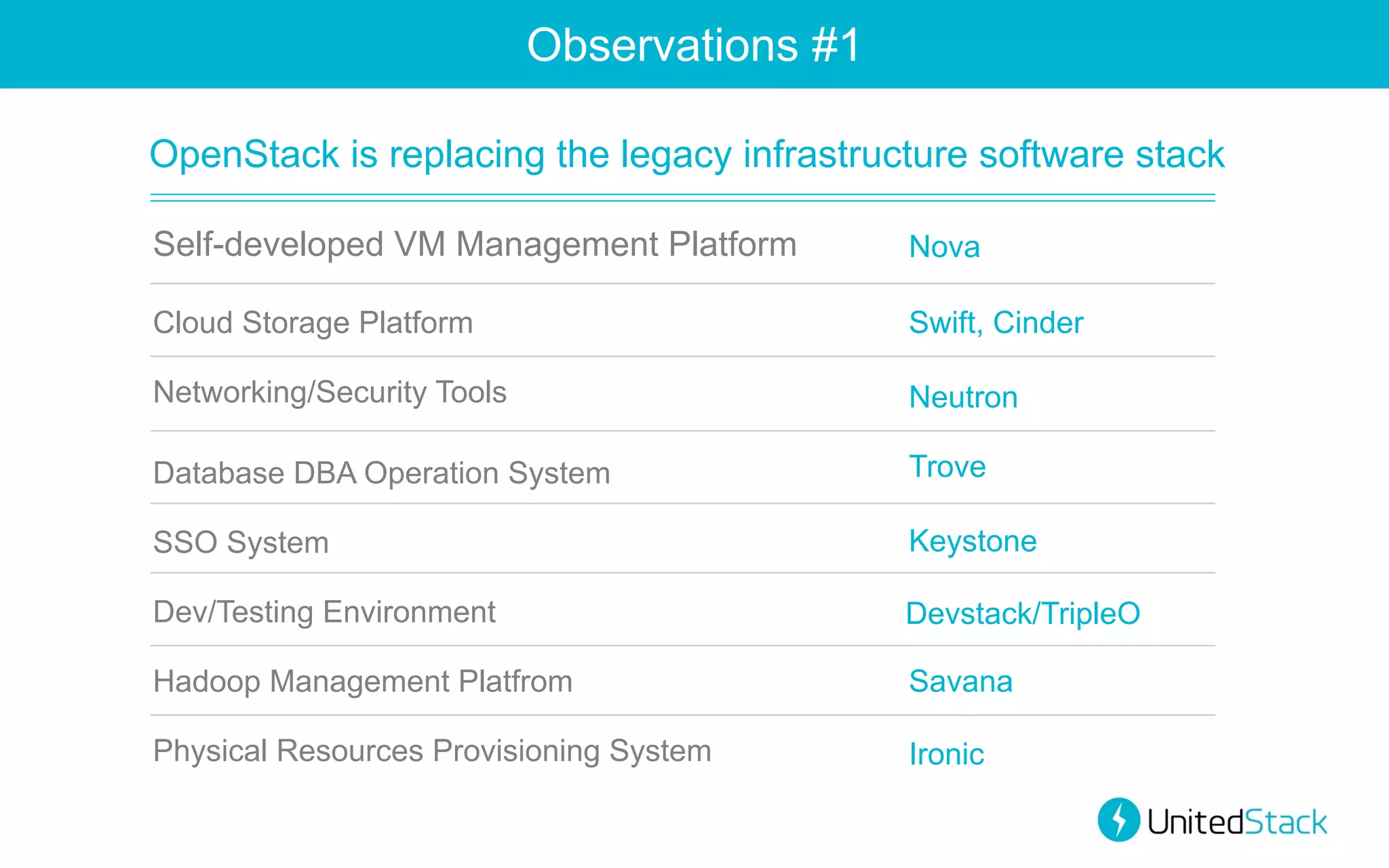 Observations #1

OpenStack is replacing the legacy infrastructure software stack

| | |
|---|---|
| Self-developed VM Management Platform | Nova |
| Cloud Storage Platform | Swift, Cinder |
| Networking/Security Tools | Neutron |
| Database DBA Operation System | Trove |
| SSO System | Keystone |
| Dev/Testing Environment | Devstack/TripleO |
| Hadoop Management Platfrom | Savana |
| Physical Resources Provisioning System | Ironic |

UnitedStack